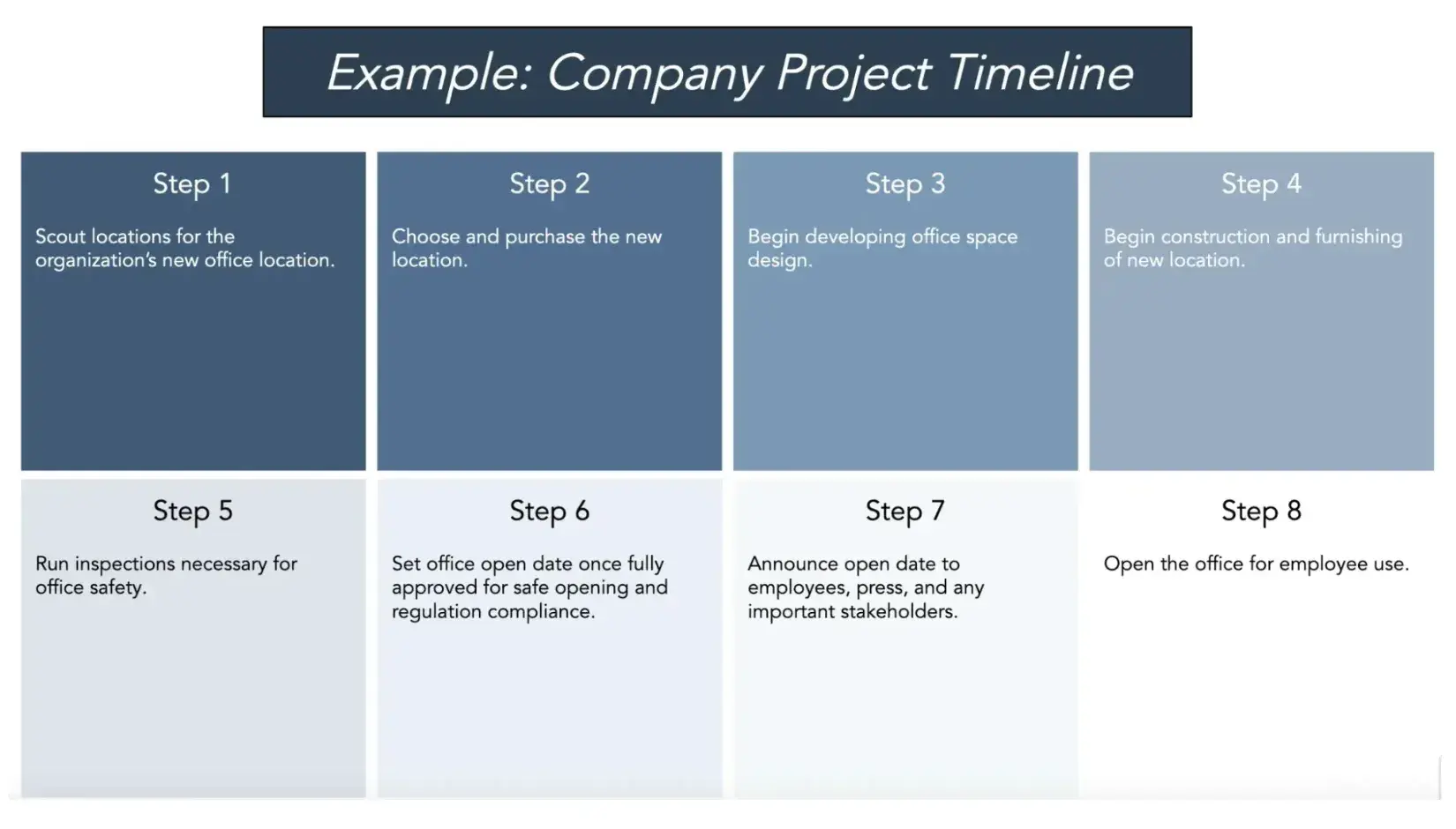 Example: Company Project Timeline

Step 1

Scout locations for the organization's new office location.

Step 2

Choose and purchase the new location.

Step 3

Begin developing office space design.

Step 4

Begin construction and furnishing of new location.

Step 5

Run inspections necessary for office safety.

Step 6

Set office open date once fully approved for safe opening and regulation compliance.

Step 7

Announce open date to employees, press, and any important stakeholders.

Step 8

Open the office for employee use.